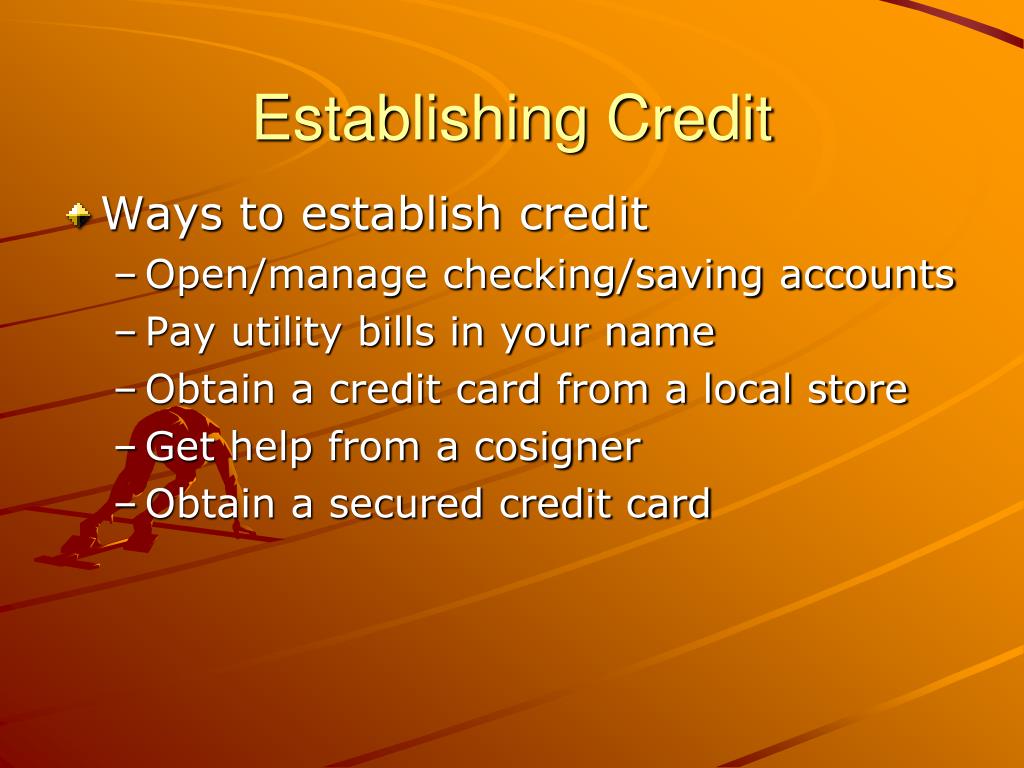 Establishing Credit

Ways to establish credit

– Open/manage checking/saving accounts
– Pay utility bills in your name
– Obtain a credit card from a local store
– Get help from a cosigner
– Obtain a secured credit card